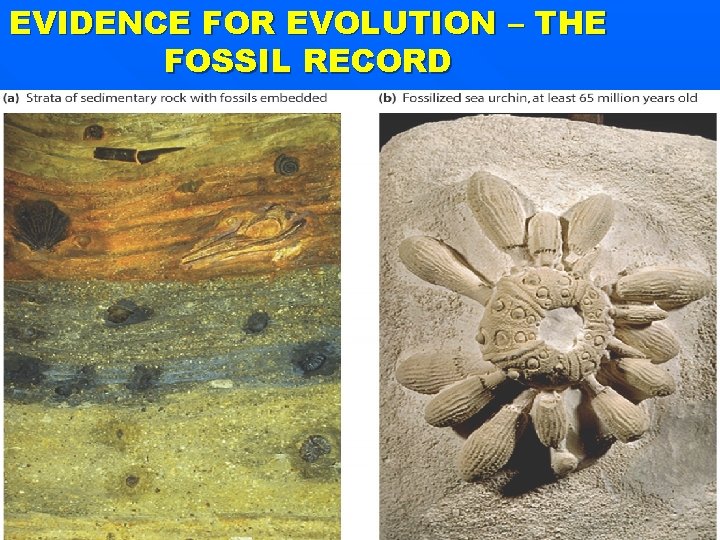 EVIDENCE FOR EVOLUTION – THE FOSSIL RECORD

(a) Strata of sedimentary rock with fossils embedded

(b) Fossilized sea urchin, at least 65 million years old